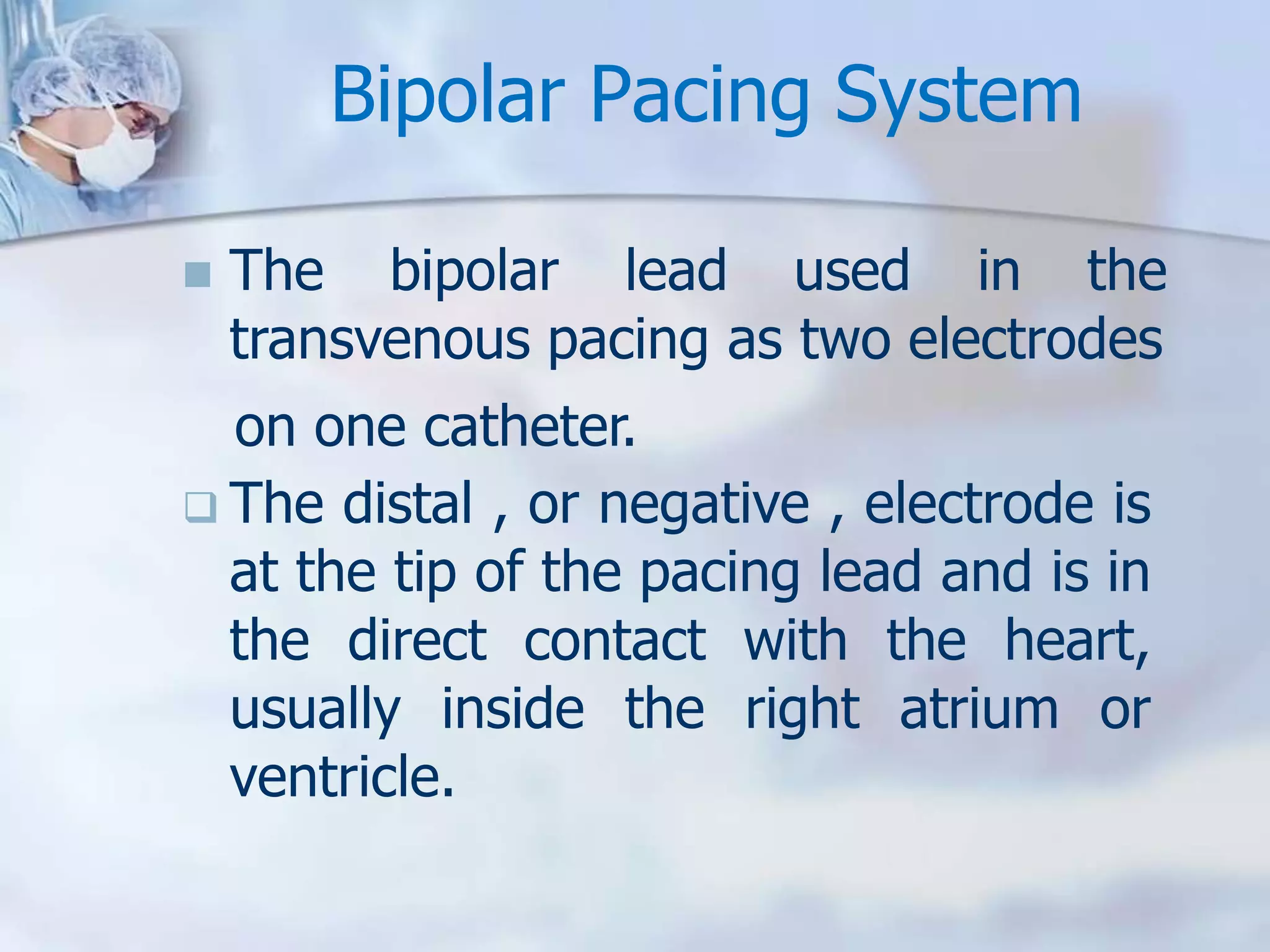 Bipolar Pacing System

The bipolar lead used in the transvenous pacing as two electrodes on one catheter.

The distal , or negative , electrode is at the tip of the pacing lead and is in the direct contact with the heart, usually inside the right atrium or ventricle.